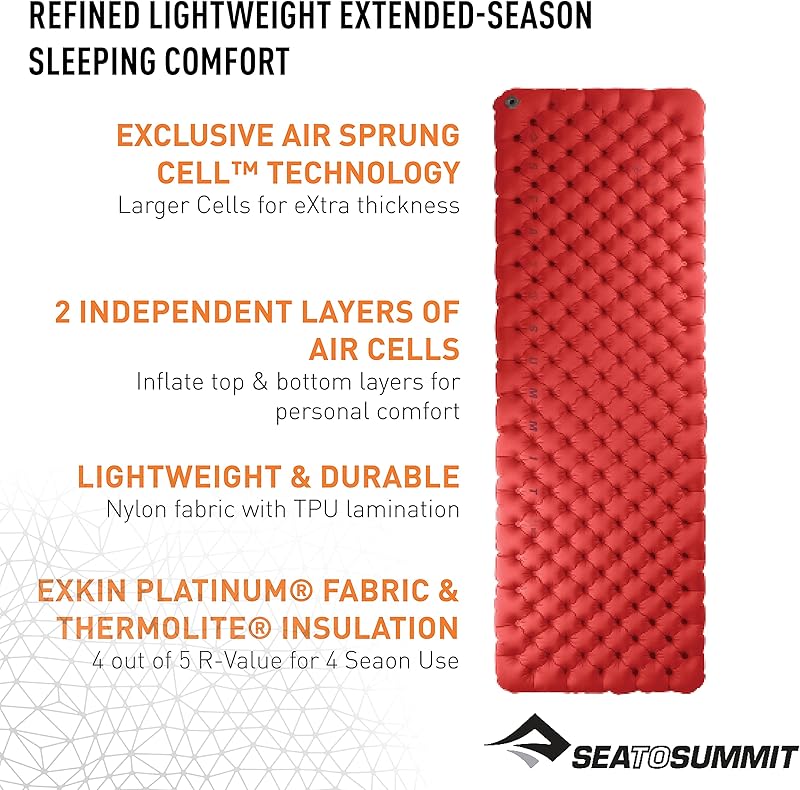 REFINED LIGHTWEIGHT EXTENDED-SEASON SLEEPING COMFORT

EXCLUSIVE AIR SPRUNG CELL™ TECHNOLOGY
Larger Cells for eXtra thickness

2 INDEPENDENT LAYERS OF AIR CELLS
Inflate top & bottom layers for personal comfort

LIGHTWEIGHT & DURABLE
Nylon fabric with TPU lamination

EXKIN PLATINUM® FABRIC & THERMOLITE® INSULATION
4 out of 5 R-Value for 4 Seaon Use

SEATOSUMMIT